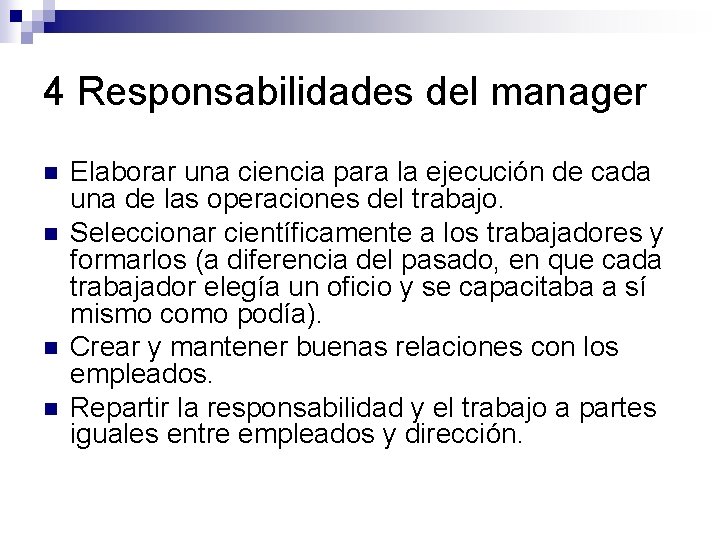 4 Responsabilidades del manager

Elaborar una ciencia para la ejecución de cada una de las operaciones del trabajo.

Seleccionar científicamente a los trabajadores y formarlos (a diferencia del pasado, en que cada trabajador elegía un oficio y se capacitaba a sí mismo como podía).

Crear y mantener buenas relaciones con los empleados.

Repartir la responsabilidad y el trabajo a partes iguales entre empleados y dirección.